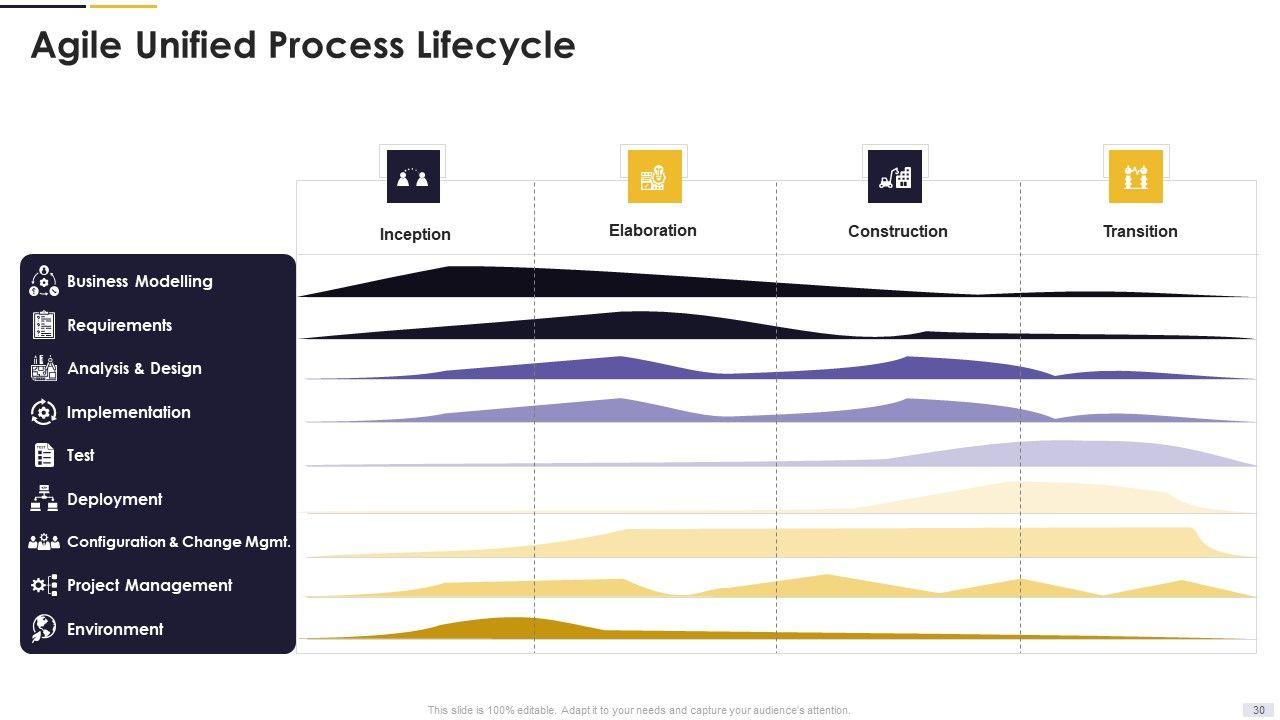 Agile Unified Process Lifecycle

Inception
Elaboration
Construction
Transition

Business Modelling
Requirements
Analysis & Design
Implementation
Test
Deployment
Configuration & Change Mgmt.
Project Management
Environment

This slide is 100% editable. Adapt it to your needs and capture your audience's attention.

30